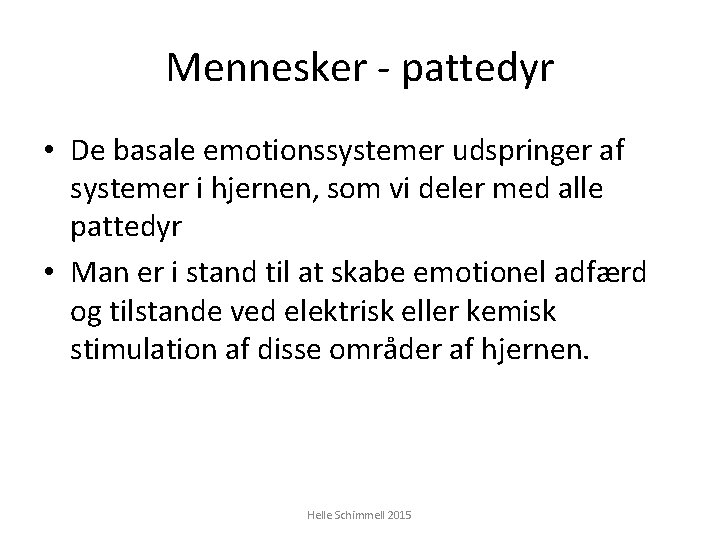 Mennesker - pattedyr

• De basale emotionssystemer udspringer af systemer i hjernen, som vi deler med alle pattedyr

• Man er i stand til at skabe emotionel adfærd og tilstande ved elektrisk eller kemisk stimulation af disse områder af hjernen.

Helle Schimmell 2015